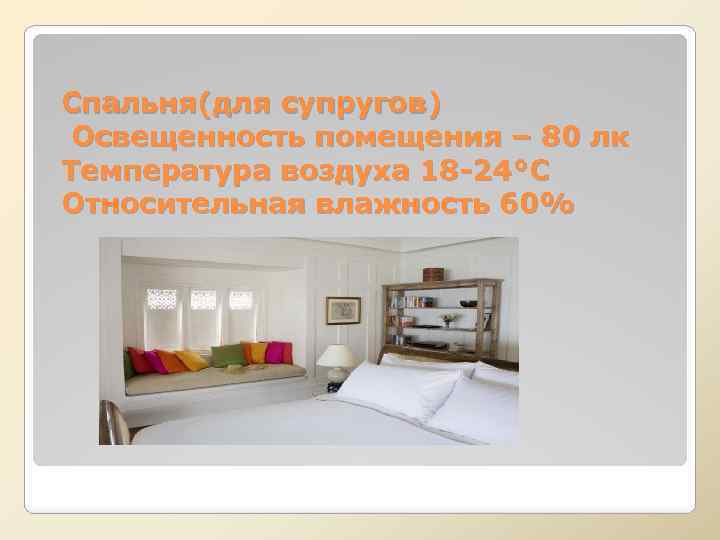 Спальня(для супругов)
Освещенность помещения – 80 лк
Температура воздуха 18-24°С
Относительная влажность 60%